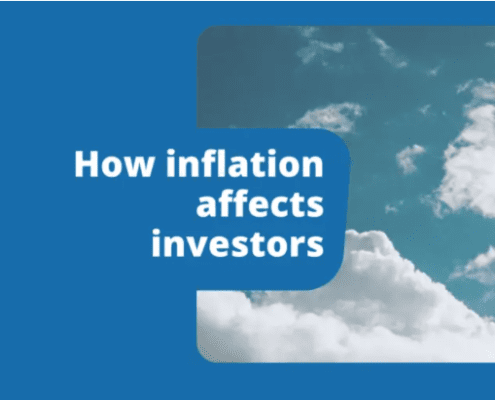 How inflation affects investors